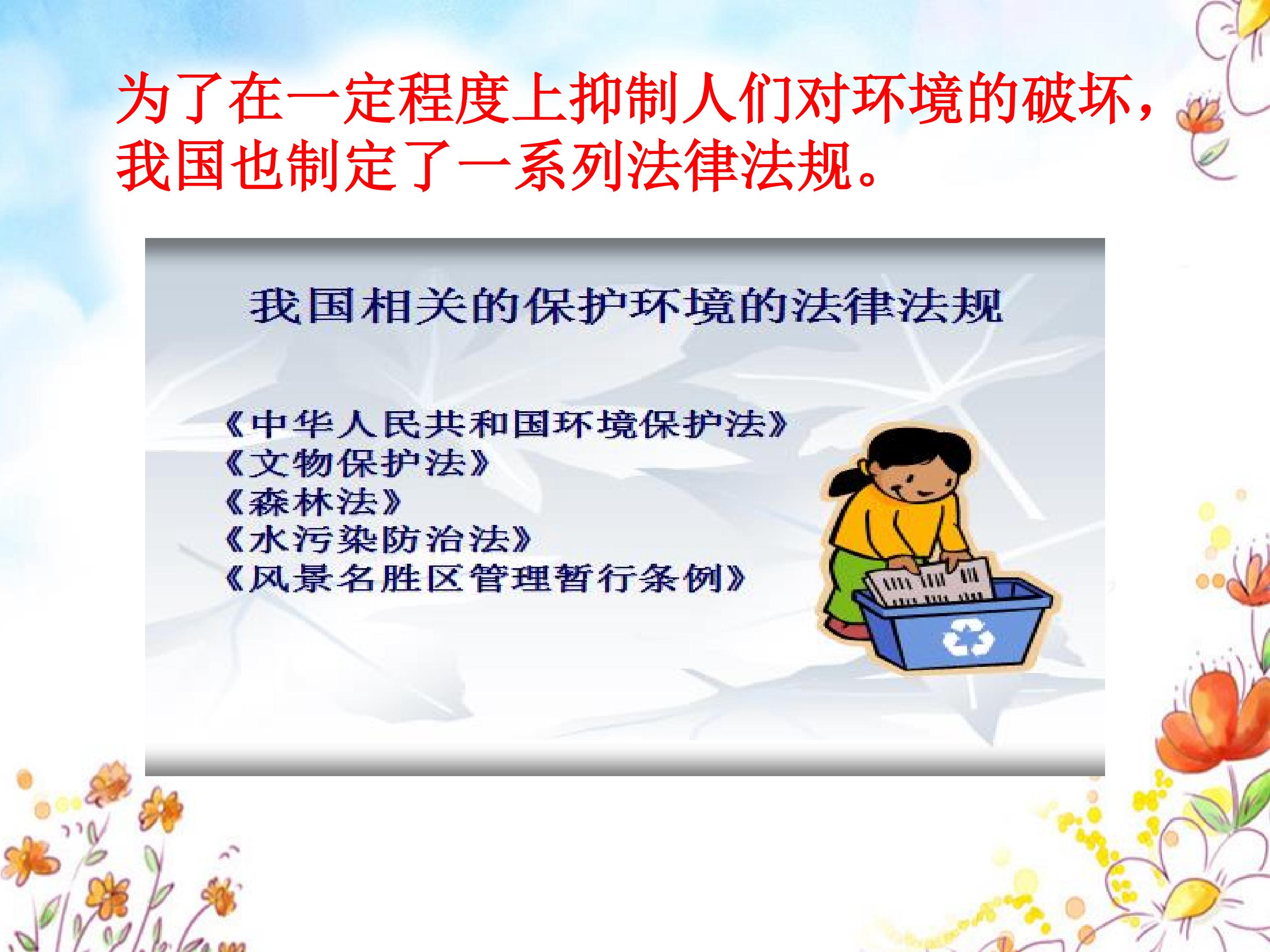 为了在一定程度上抑制人们对环境的破坏，我国也制定了一系列法律法规。

我国相关的保护环境的法律法规

《中华人民共和国环境保护法》
《文物保护法》
《森林法》
《水污染防治法》
《风景名胜区管理暂行条例》